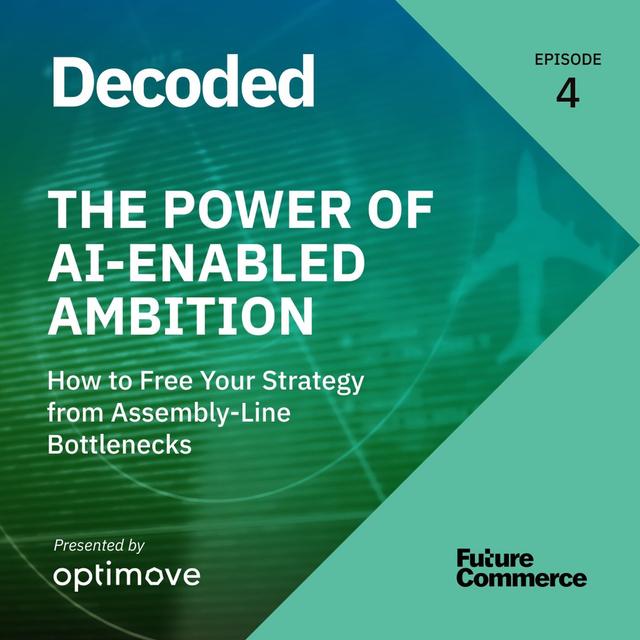 Decoded

EPISODE
4

THE POWER OF AI-ENABLED AMBITION

How to Free Your Strategy from Assembly-Line Bottlenecks

Presented by
optimove

Future Commerce